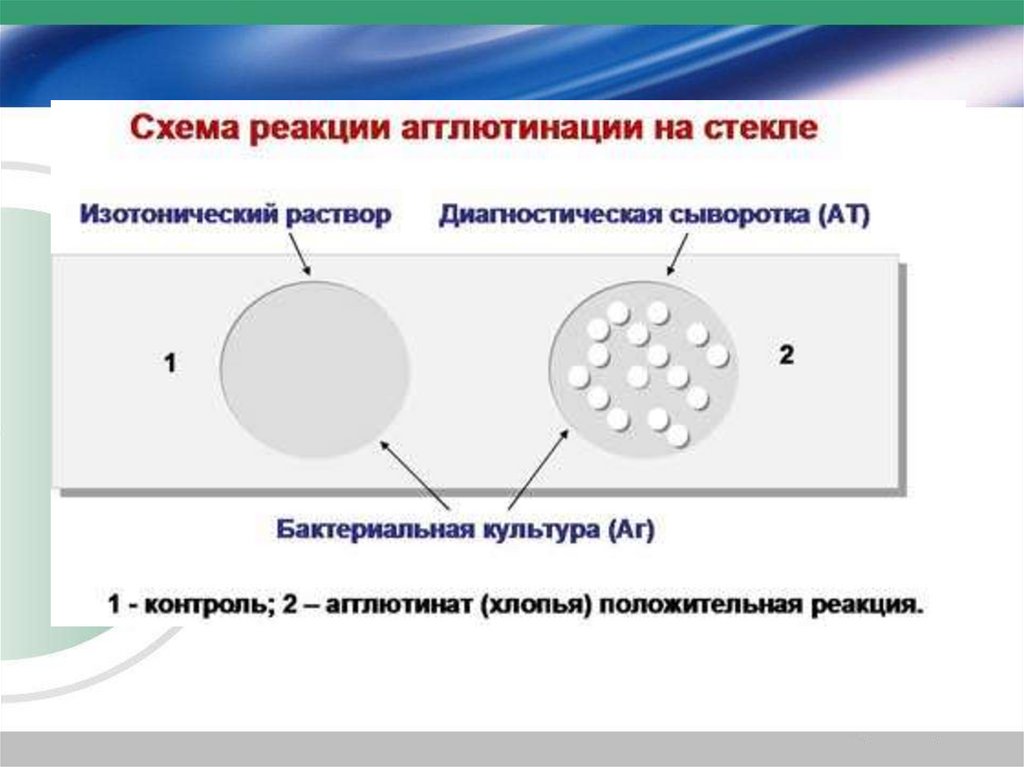 Схема реакции агглютинации на стекле

Изотонический раствор

Диагностическая сыворотка (АТ)

1

2

Бактериальная культура (Аг)

1 - контроль; 2 – агглютинат (хлопья) положительная реакция.